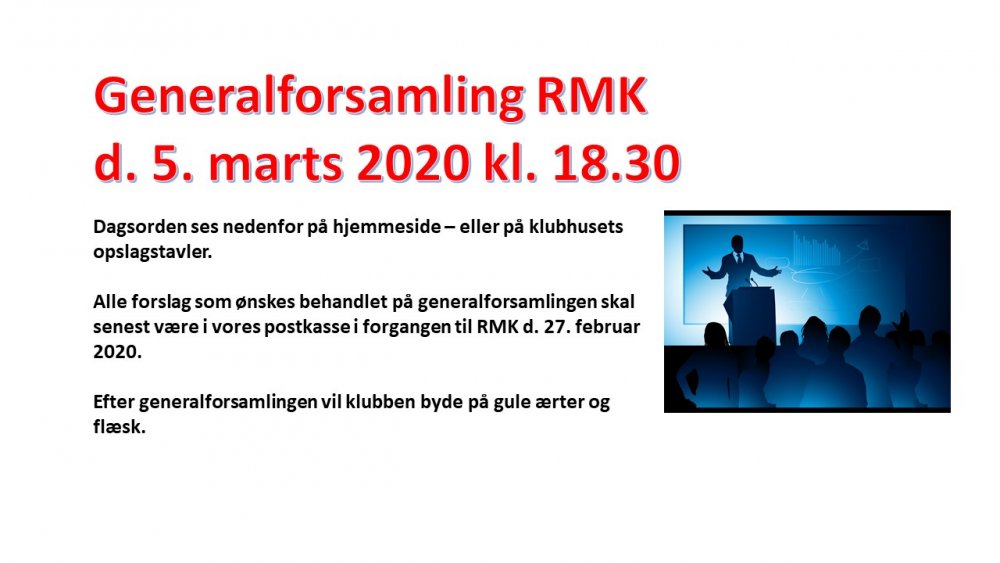 Generalforsamling RMK
d. 5. marts 2020 kl. 18.30

Dagsorden ses nedenfor på hjemmeside – eller på klubhusets opslagstavler.

Alle forslag som ønskes behandlet på generalforsamlingen skal senest være i vores postkasse i forgangen til RMK d. 27. februar 2020.

Efter generalforsamlingen vil klubben byde på gule ærter og flæsk.